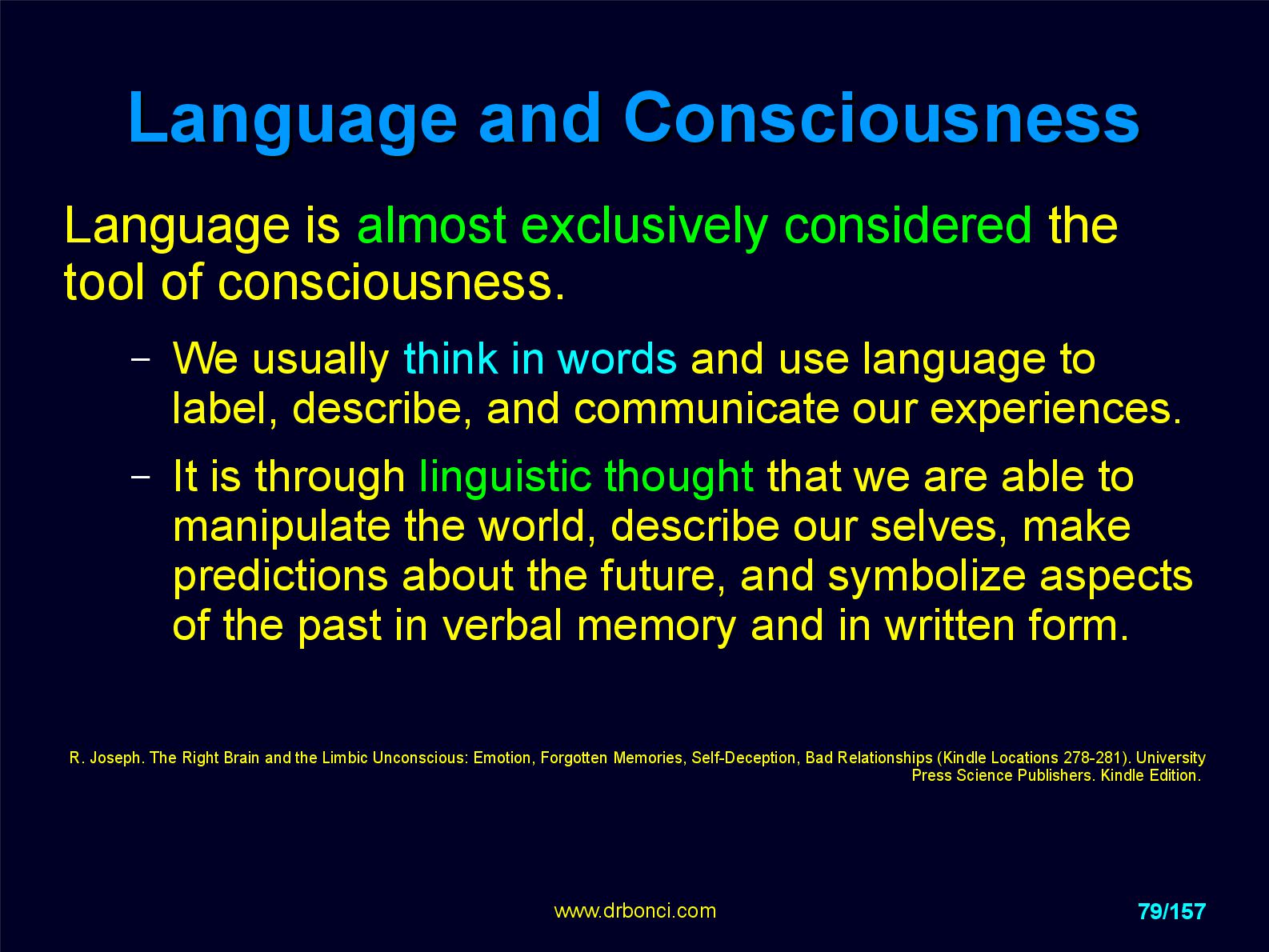 Language and Consciousness

Language is almost exclusively considered the tool of consciousness.

– We usually think in words and use language to label, describe, and communicate our experiences.

– It is through linguistic thought that we are able to manipulate the world, describe our selves, make predictions about the future, and symbolize aspects of the past in verbal memory and in written form.

R. Joseph. The Right Brain and the Limbic Unconscious: Emotion, Forgotten Memories, Self-Deception, Bad Relationships (Kindle Locations 278-281). University Press Science Publishers. Kindle Edition.

www.drbonci.com

79/157